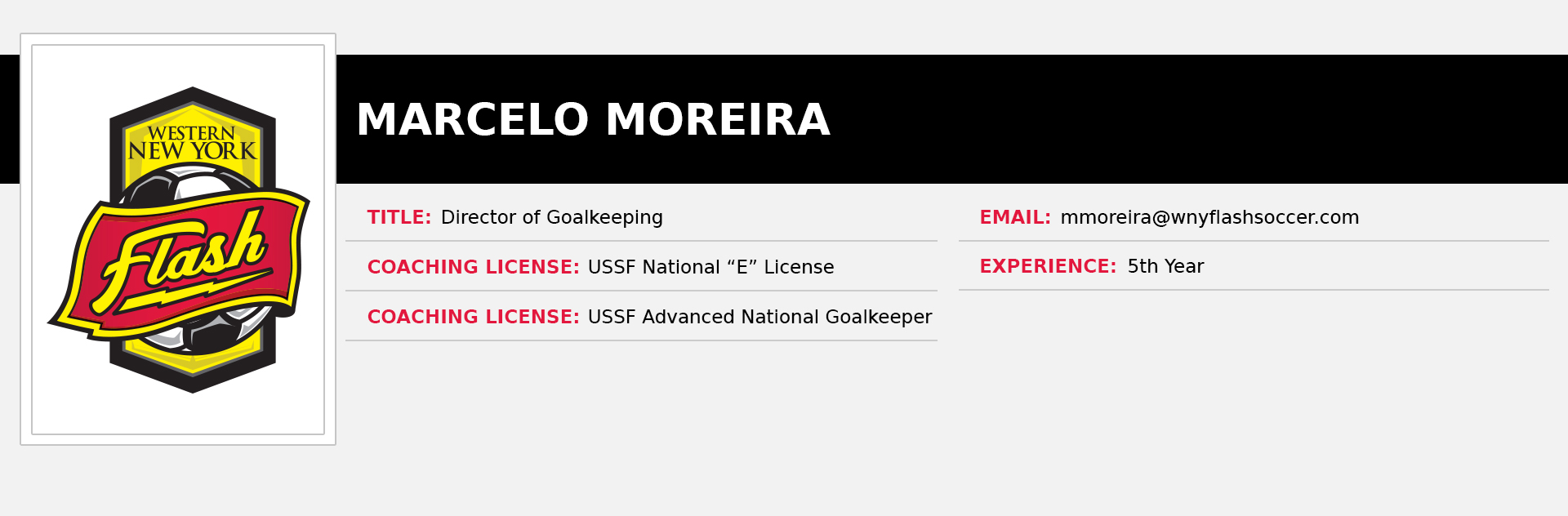 WESTERN NEW YORK
Flash

MARCELO MOREIRA

TITLE: Director of Goalkeeping

COACHING LICENSE: USSF National “E” License

COACHING LICENSE: USSF Advanced National Goalkeeper

EMAIL: mmoreira@wnyflashsoccer.com

EXPERIENCE: 5th Year